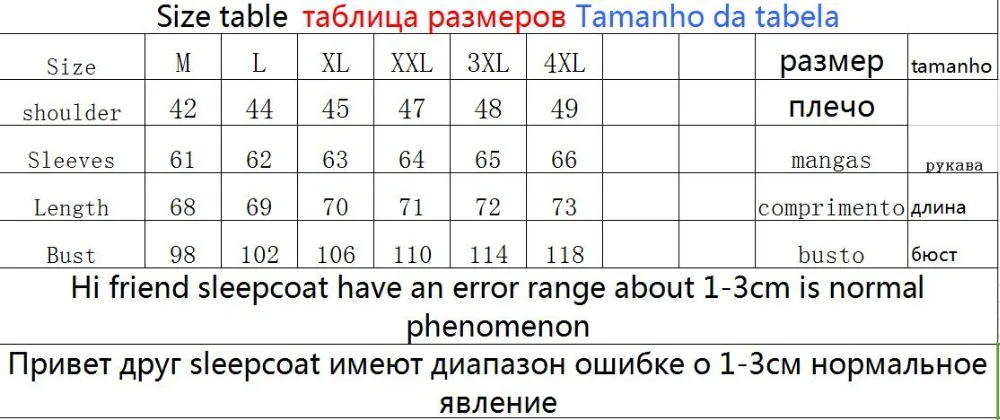 Size table таблица размеров Tamanho da tabela

| Size | M | L | XL | XXL | 3XL | 4XL | | размер | tamanho |
|---|---|---|---|---|---|---|---|---|---|
| shoulder | 42 | 44 | 45 | 47 | 48 | 49 | | плечо | |
| Sleeves | 61 | 62 | 63 | 64 | 65 | 66 | | mangas | рукава |
| Length | 68 | 69 | 70 | 71 | 72 | 73 | | comprimento | длина |
| Bust | 98 | 102 | 106 | 110 | 114 | 118 | | busto | бюст |

Hi friend sleepcoat have an error range about 1-3cm is normal phenomenon

Привет друг sleepcoat имеют диапазон ошибке о 1-3см нормальное явление